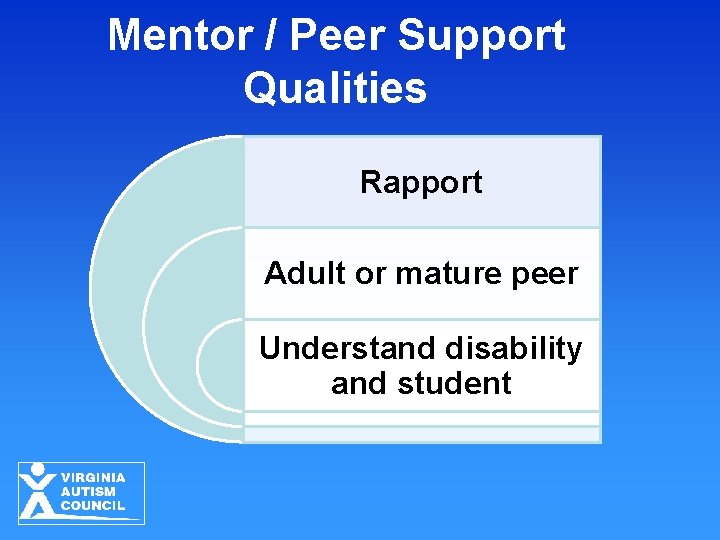 Mentor / Peer Support Qualities

Rapport

Adult or mature peer

Understand disability and student

VIRGINIA AUTISM COUNCIL